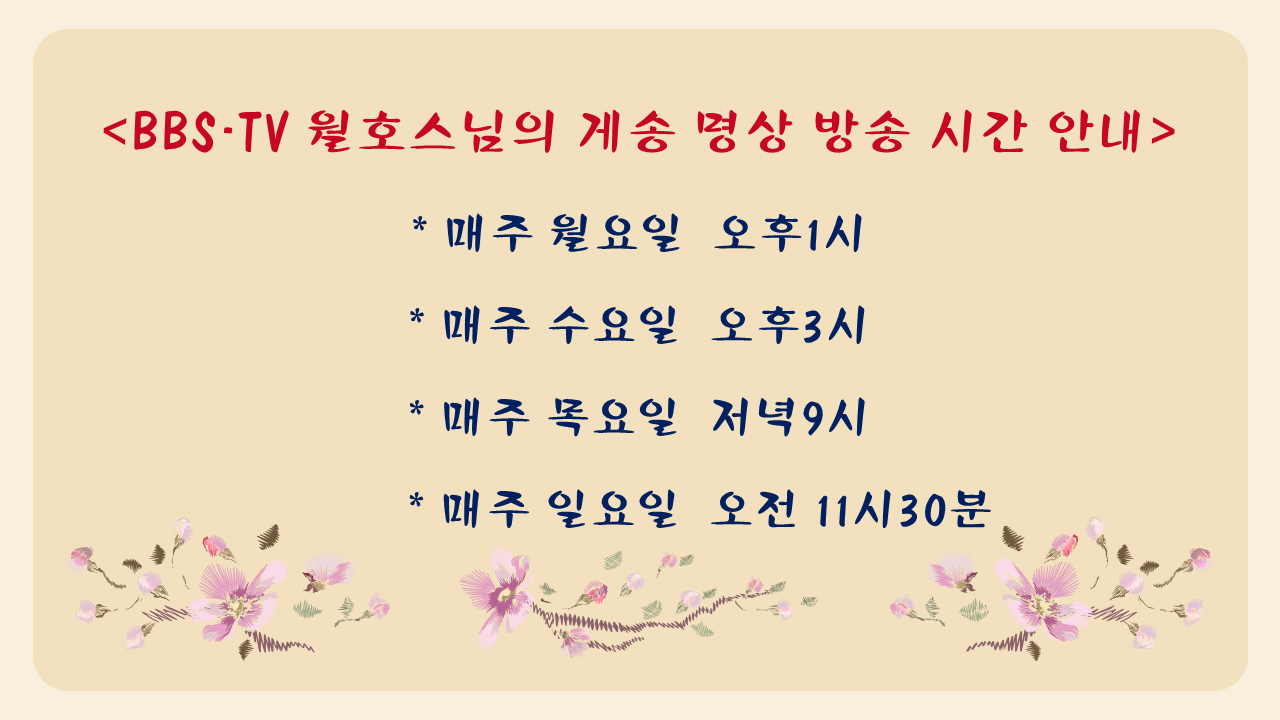 <BBS·TV 월호스님의 게송 명상 방송 시간 안내>

* 매주 월요일 오후1시

* 매주 수요일 오후3시

* 매주 목요일 저녁9시

* 매주 일요일 오전 11시30분